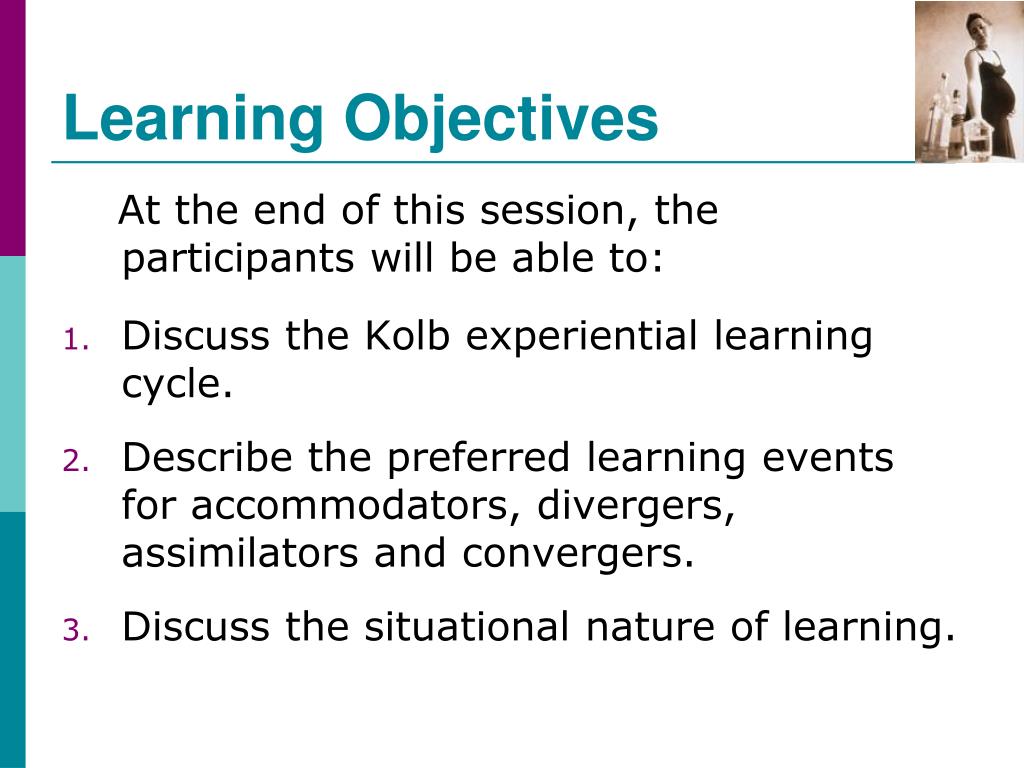 Learning Objectives

At the end of this session, the participants will be able to:

1. Discuss the Kolb experiential learning cycle.
2. Describe the preferred learning events for accommodators, divergers, assimilators and convergers.
3. Discuss the situational nature of learning.